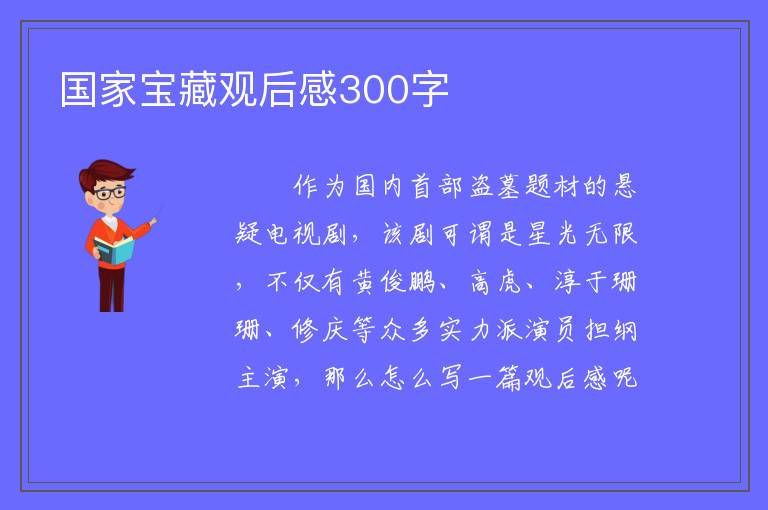 国家宝藏观后感300字

作为国内首部盗墓题材的悬疑电视剧，该剧可谓是星光无限，不仅有黄俊鹏、高虎、淳于珊珊、修庆等众多实力派演员担纲主演，那么怎么写一篇观后感呢